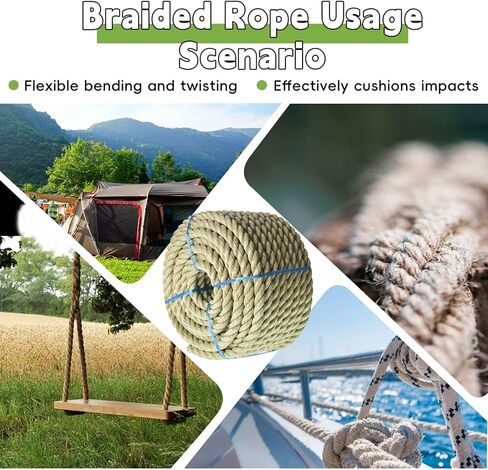 Braided Rope Usage Scenario

Flexible bending and twisting

Effectively cushions impacts